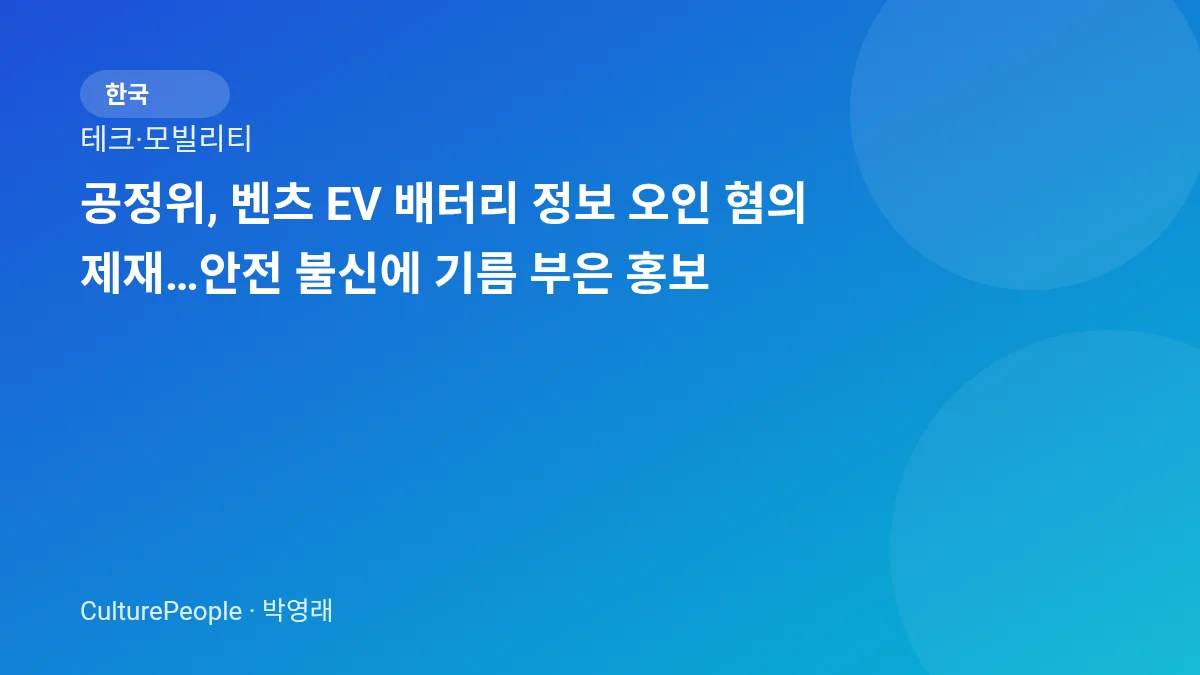 한국

테크·모빌리티

공정위, 벤츠 EV 배터리 정보 오인 혐의 제재...안전 불신에 기름 부은 홍보

CulturePeople · 박영래